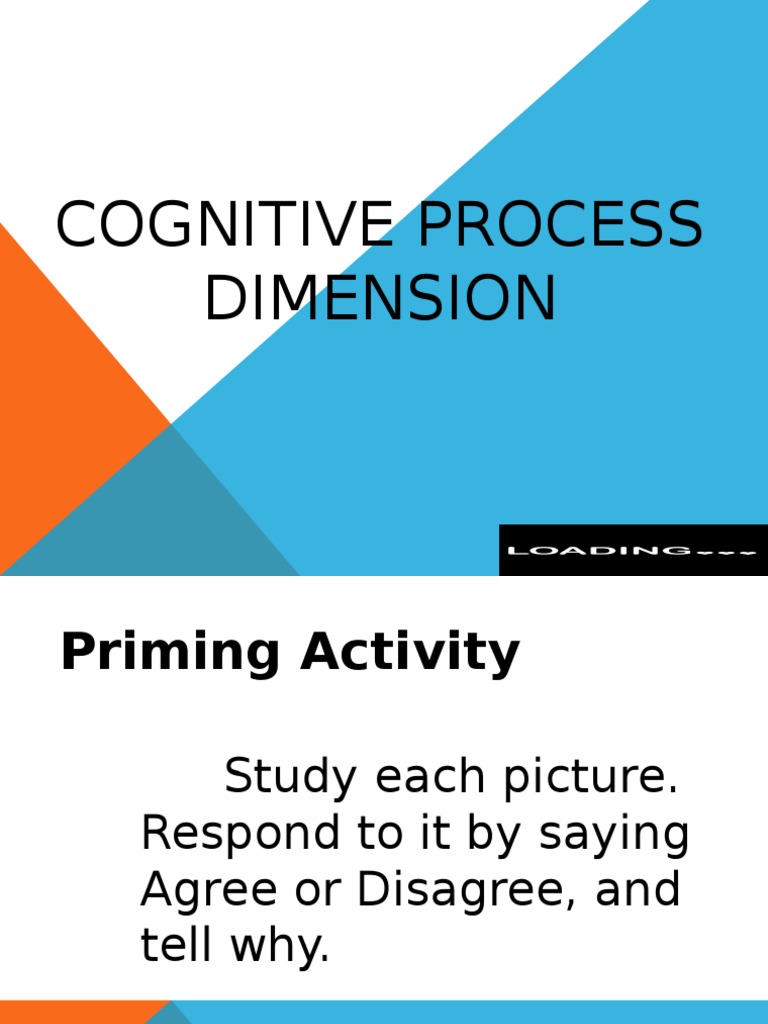 COGNITIVE PROCESS DIMENSION

LOADING...

Priming Activity

Study each picture. Respond to it by saying Agree or Disagree, and tell why.